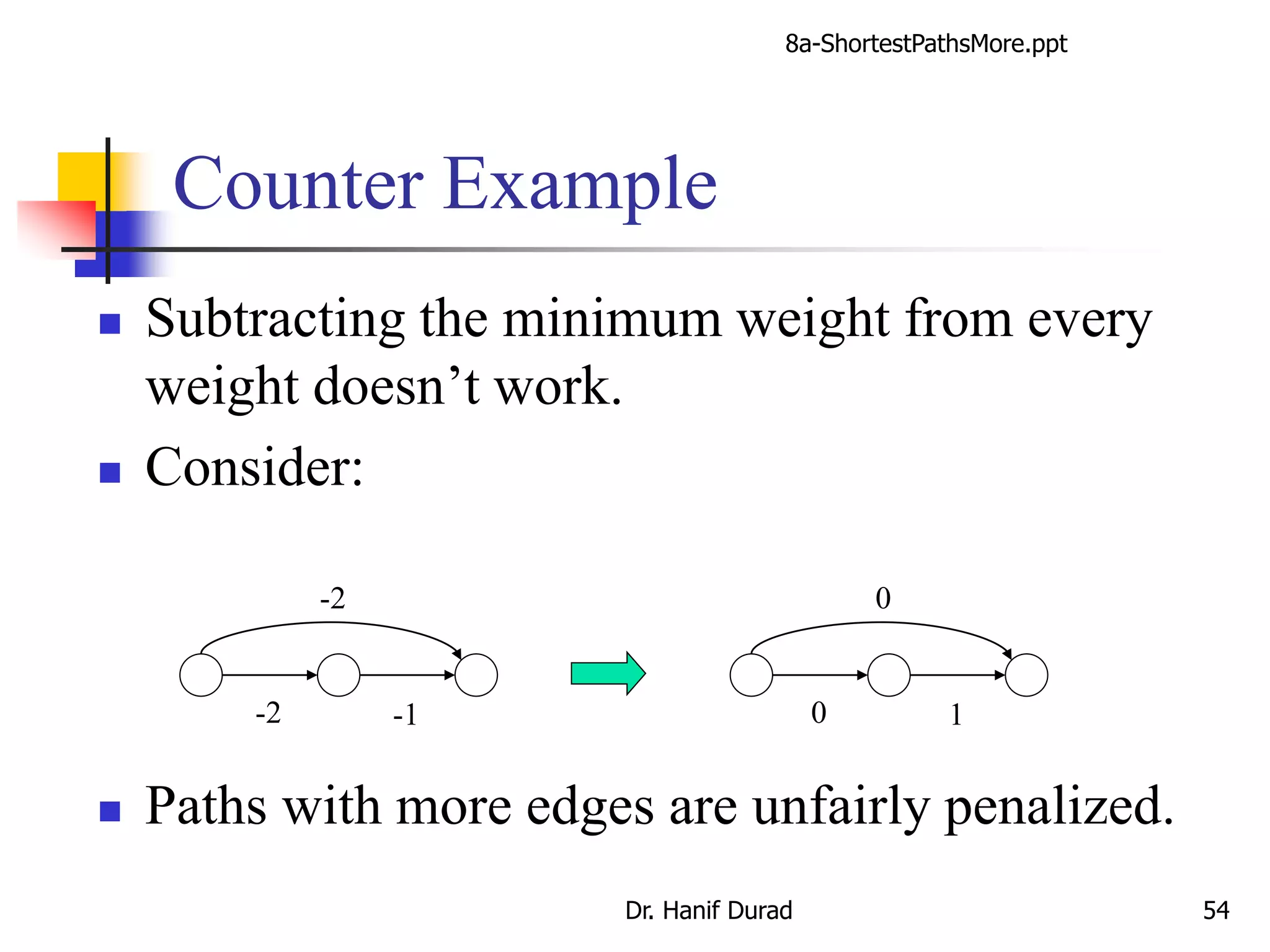 8a-ShortestPathsMore.ppt

Counter Example

Subtracting the minimum weight from every weight doesn’t work.

Consider:

-2

-2

-1

0

0

1

Paths with more edges are unfairly penalized.

Dr. Hanif Durad

54